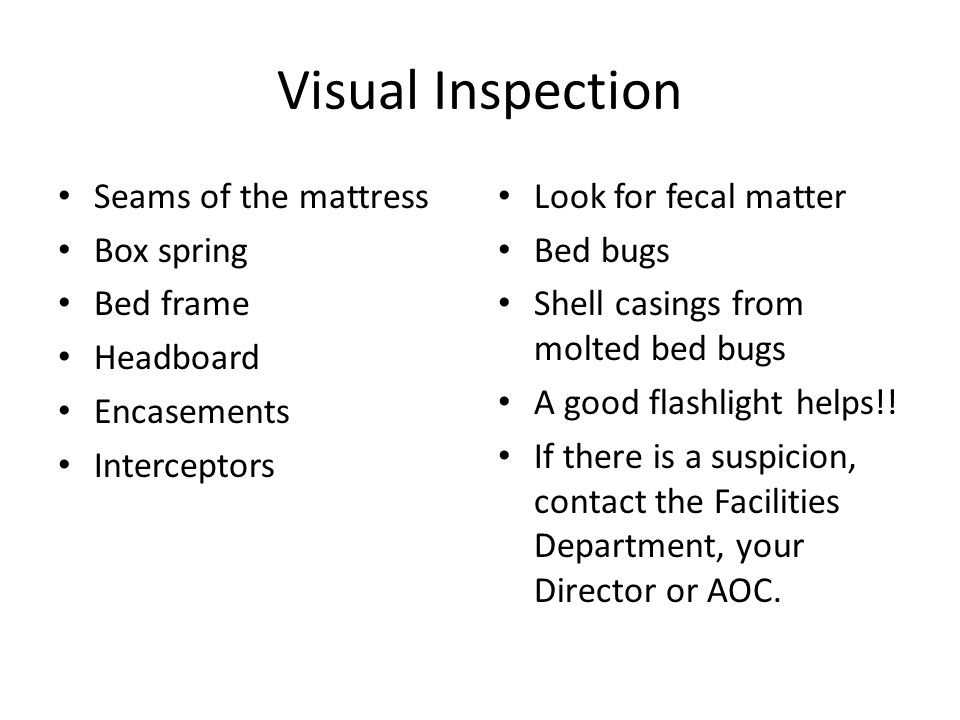 Visual Inspection

• Seams of the mattress
• Box spring
• Bed frame
• Headboard
• Encasements
• Interceptors

• Look for fecal matter
• Bed bugs
• Shell casings from molted bed bugs
• A good flashlight helps!!
• If there is a suspicion, contact the Facilities Department, your Director or AOC.